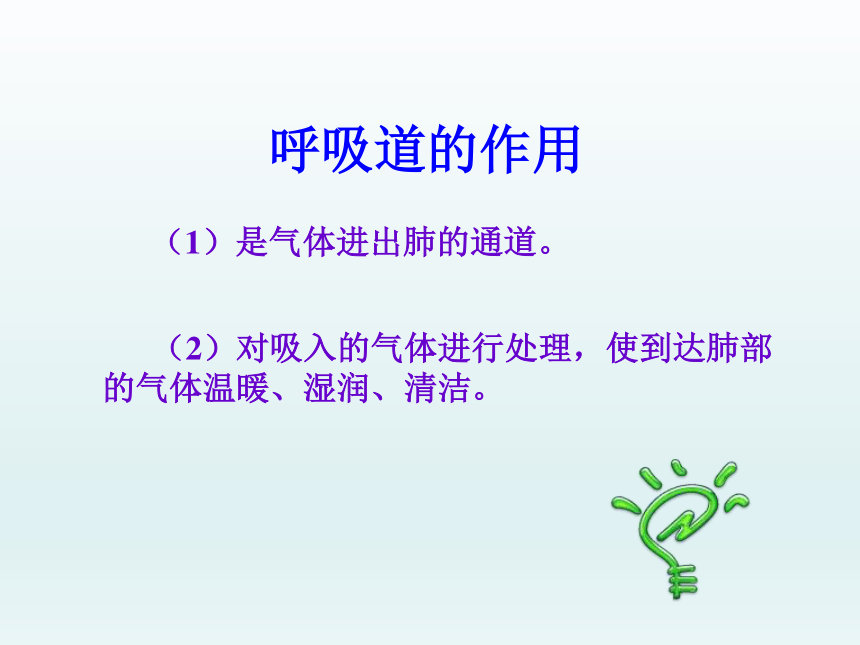 呼吸道的作用

（1）是气体进出肺的通道。

（2）对吸入的气体进行处理，使到达肺部的气体温暖、湿润、清洁。